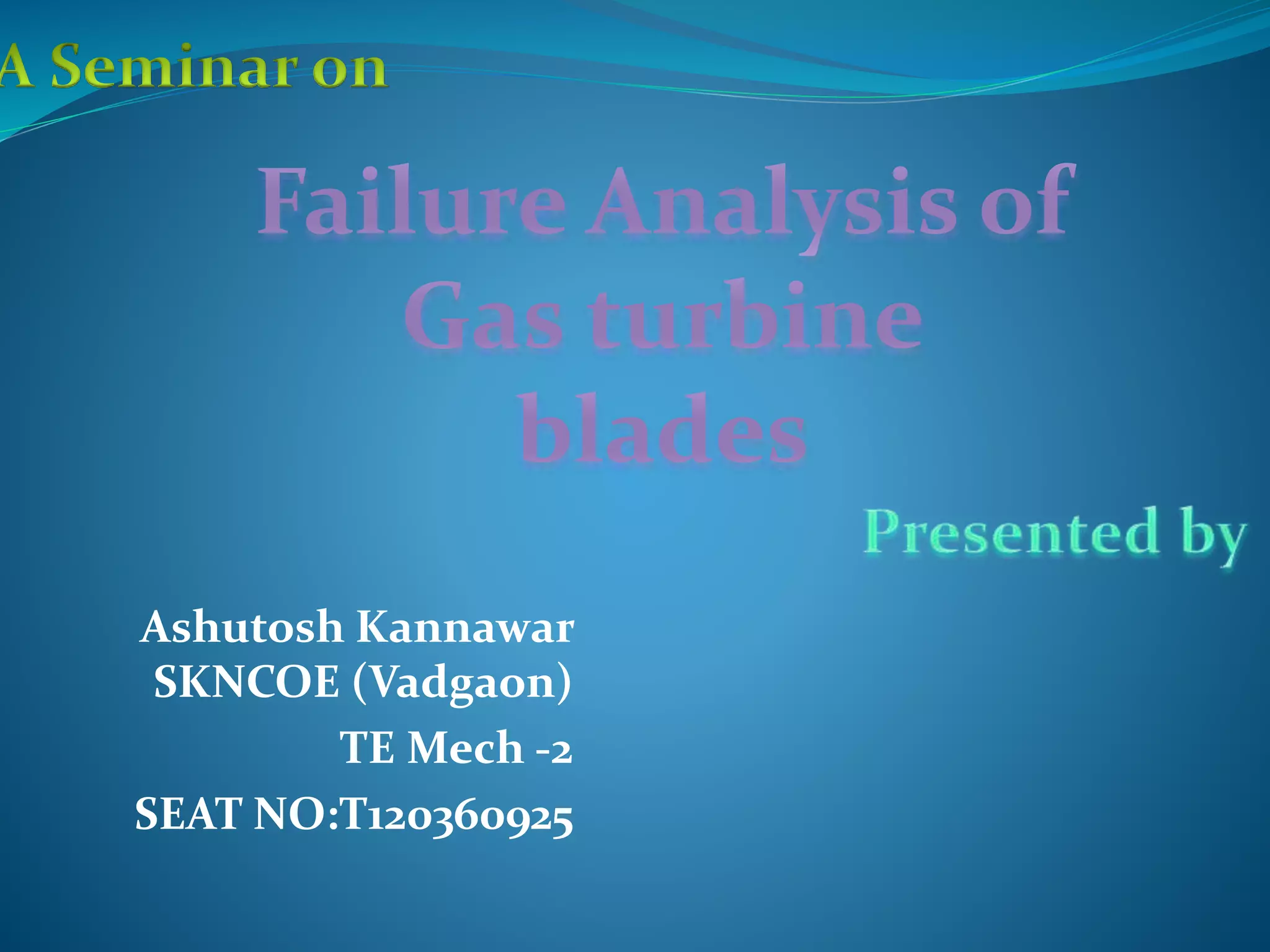 A Seminar on

Failure Analysis of Gas turbine blades

Presented by

Ashutosh Kannawar
SKNCOE (Vadgaon)
TE Mech -2
SEAT NO:T120360925